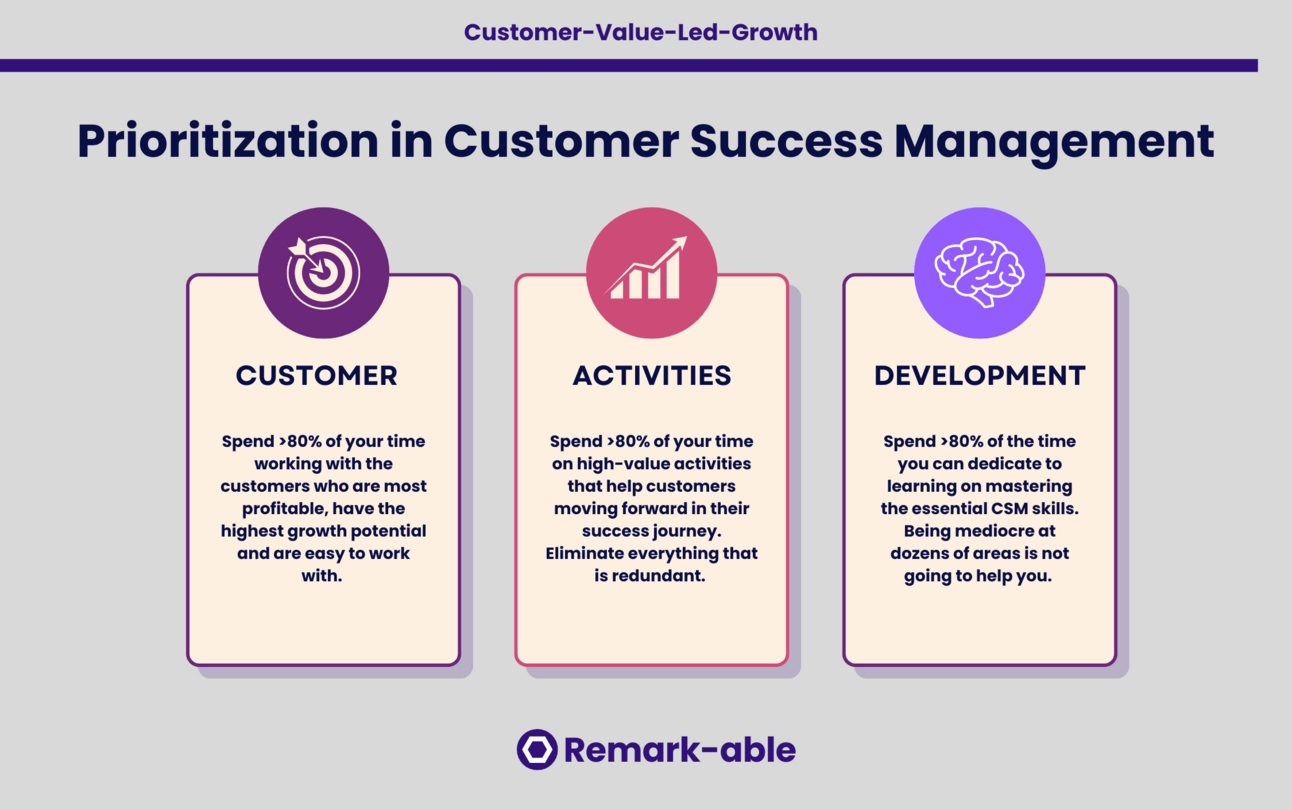 Customer-Value-Led-Growth

Prioritization in Customer Success Management

CUSTOMER

Spend >80% of your time working with the customers who are most profitable, have the highest growth potential and are easy to work with.

ACTIVITIES

Spend >80% of your time on high-value activities that help customers moving forward in their success journey. Eliminate everything that is redundant.

DEVELOPMENT

Spend >80% of the time you can dedicate to learning on mastering the essential CSM skills. Being mediocre at dozens of areas is not going to help you.

Remark-able